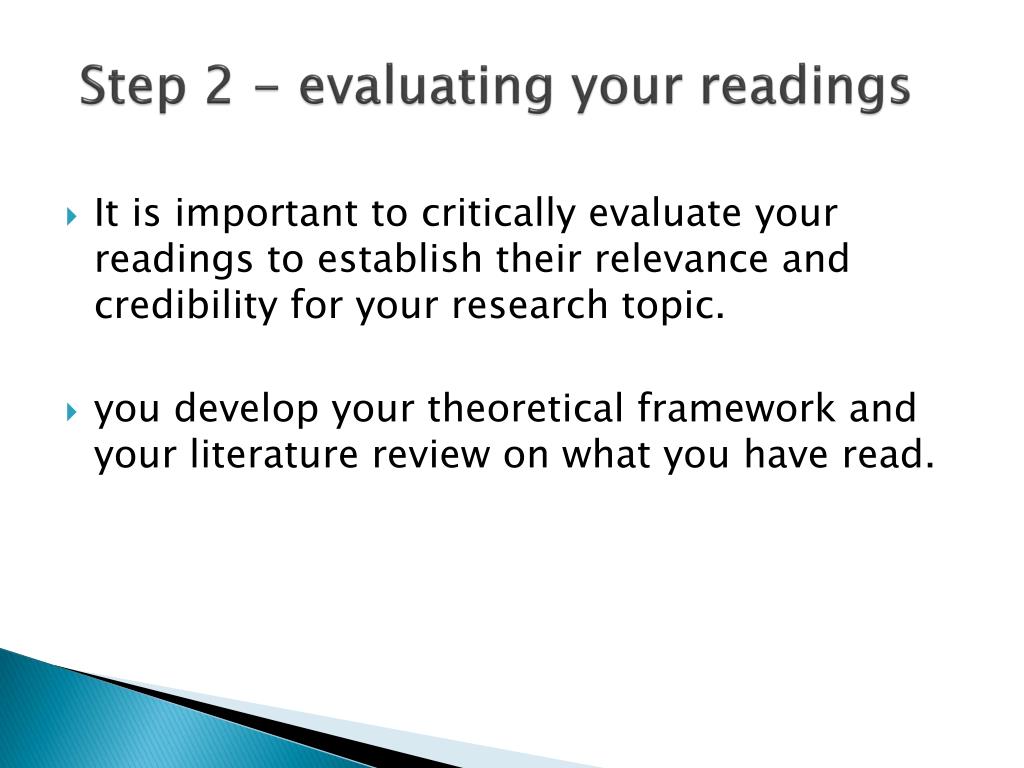 Step 2 - evaluating your readings

It is important to critically evaluate your readings to establish their relevance and credibility for your research topic.

you develop your theoretical framework and your literature review on what you have read.